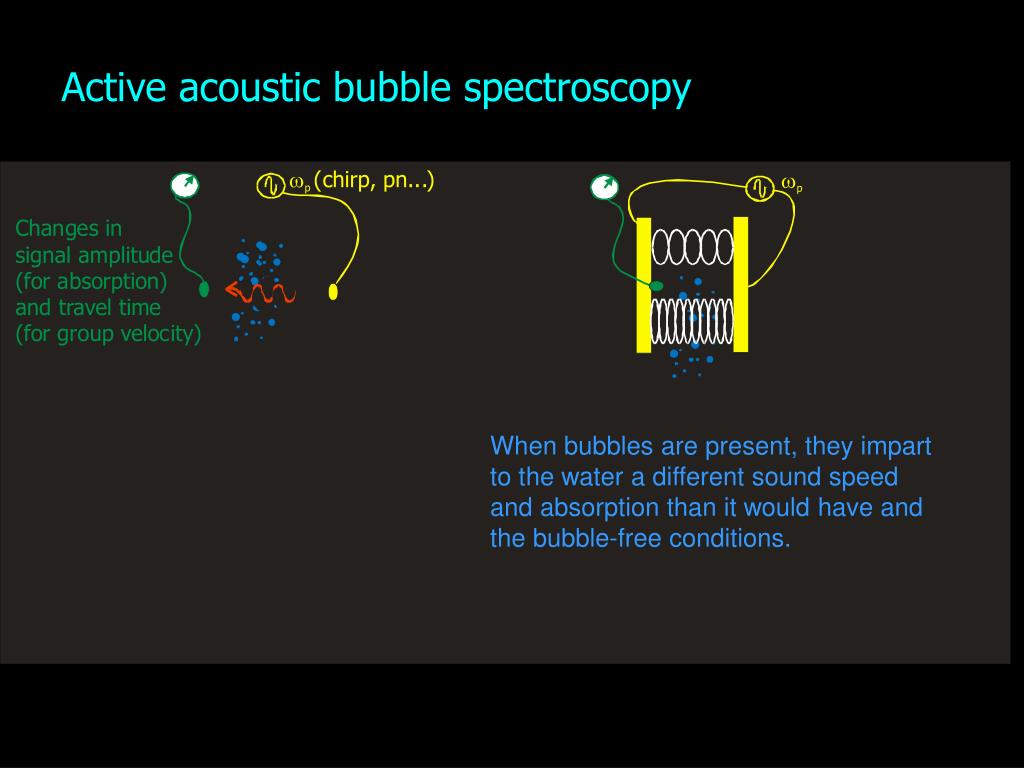 Active acoustic bubble spectroscopy

$\omega_p$ (chirp, pn...)

Changes in signal amplitude (for absorption) and travel time (for group velocity)

$\omega_p$

When bubbles are present, they impart to the water a different sound speed and absorption than it would have and the bubble-free conditions.